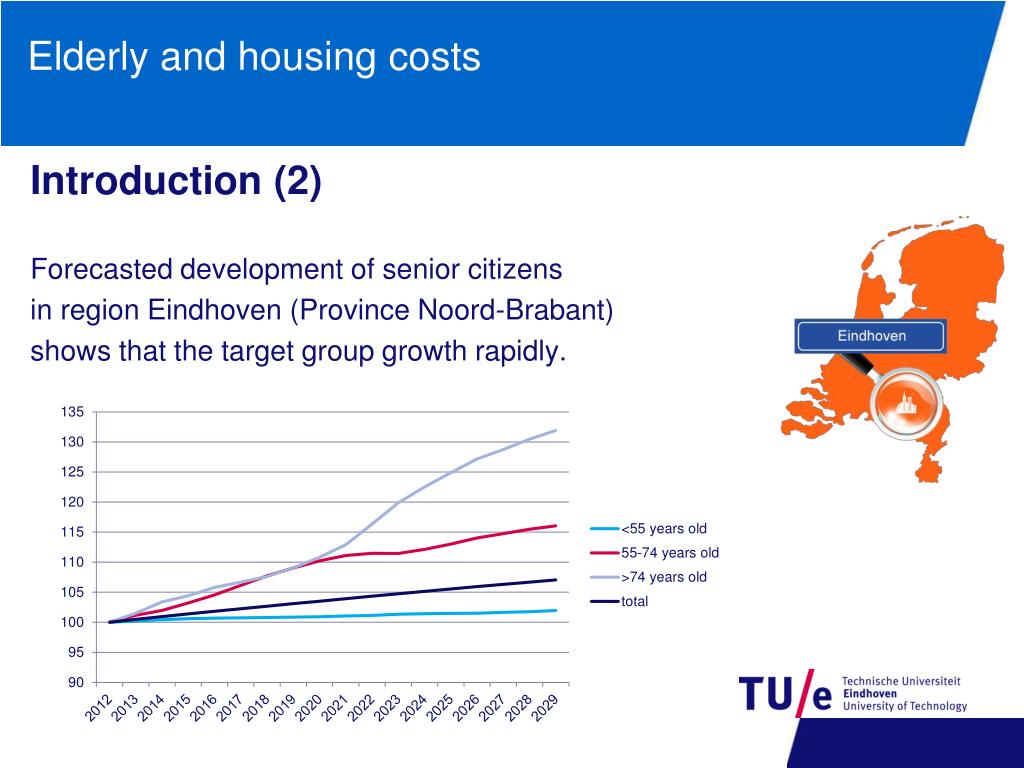 Elderly and housing costs

Introduction (2)

Forecasted development of senior citizens in region Eindhoven (Province Noord-Brabant) shows that the target group growth rapidly.

Eindhoven

135
130
125
120
115
110
105
100
95
90

2012 2013 2014 2015 2016 2017 2018 2019 2020 2021 2022 2023 2024 2025 2026 2027 2028 2029

<55 years old
55-74 years old
>74 years old
total

TU/e Technische Universiteit Eindhoven University of Technology